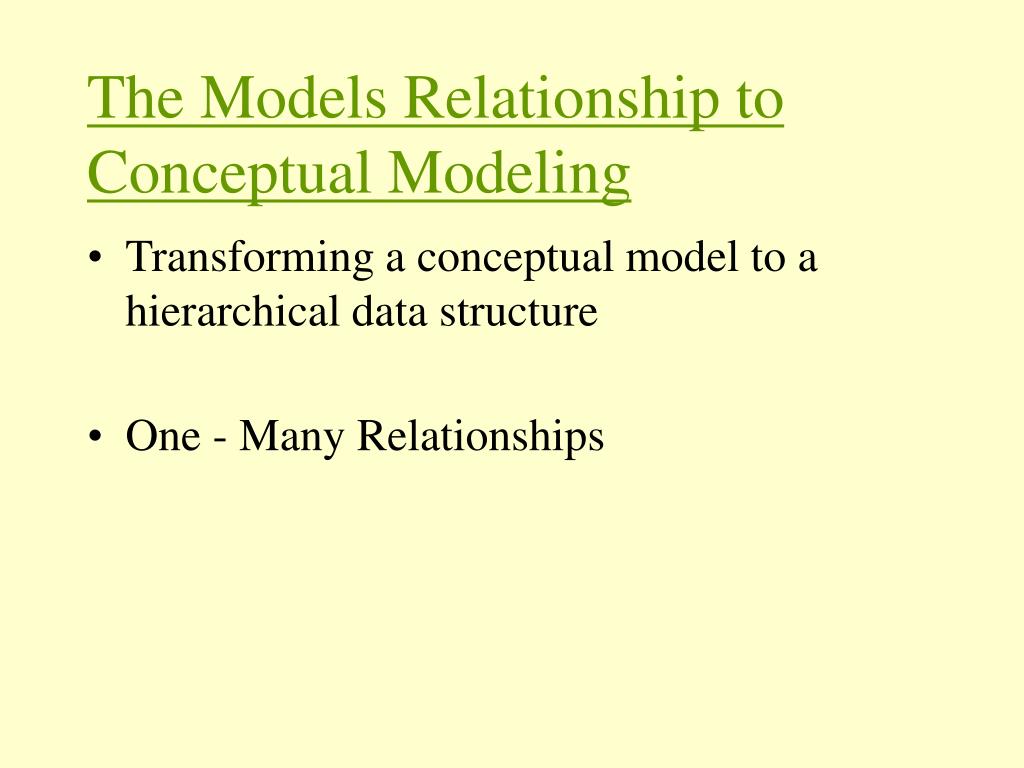 The Models Relationship to Conceptual Modeling

• Transforming a conceptual model to a hierarchical data structure

• One - Many Relationships